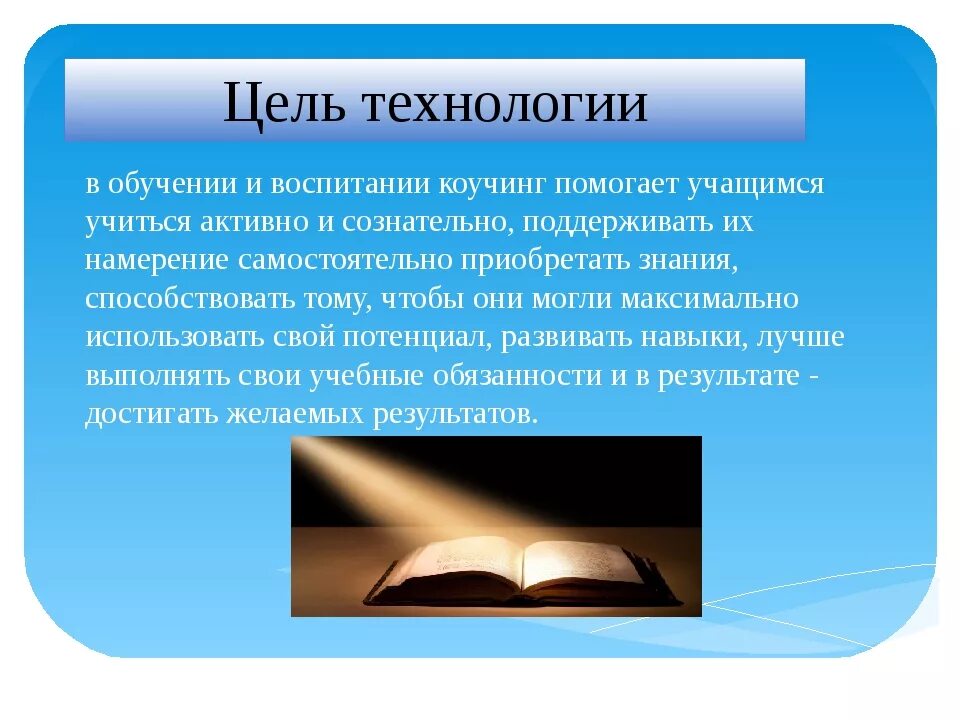 Цель технологии

в обучении и воспитании коучинг помогает учащимся учиться активно и сознательно, поддерживать их намерение самостоятельно приобретать знания, способствовать тому, чтобы они могли максимально использовать свой потенциал, развивать навыки, лучше выполнять свои учебные обязанности и в результате - достигать желаемых результатов.